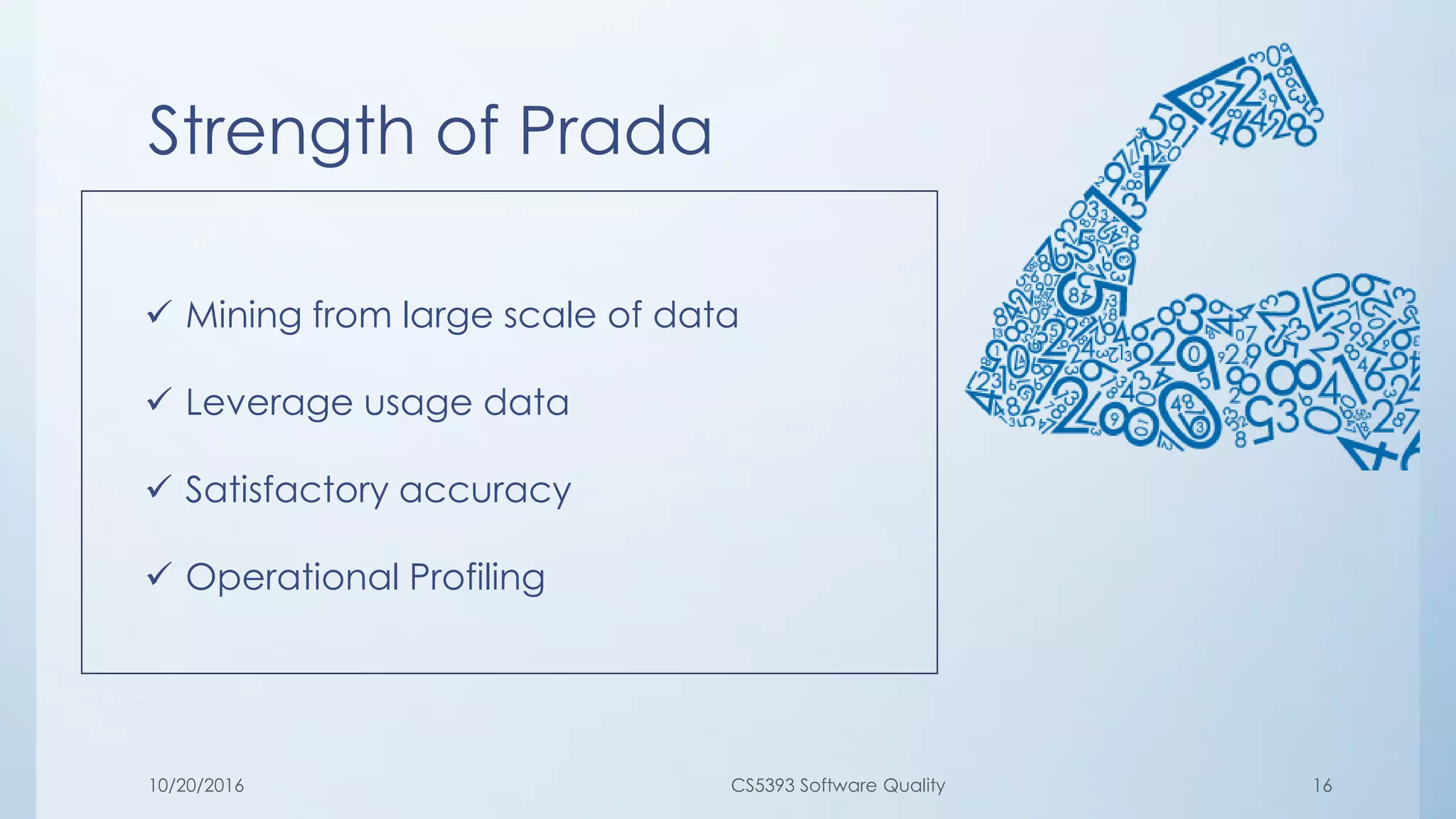 Strength of Prada

✓ Mining from large scale of data

✓ Leverage usage data

✓ Satisfactory accuracy

✓ Operational Profiling

10/20/2016

CS5393 Software Quality

16